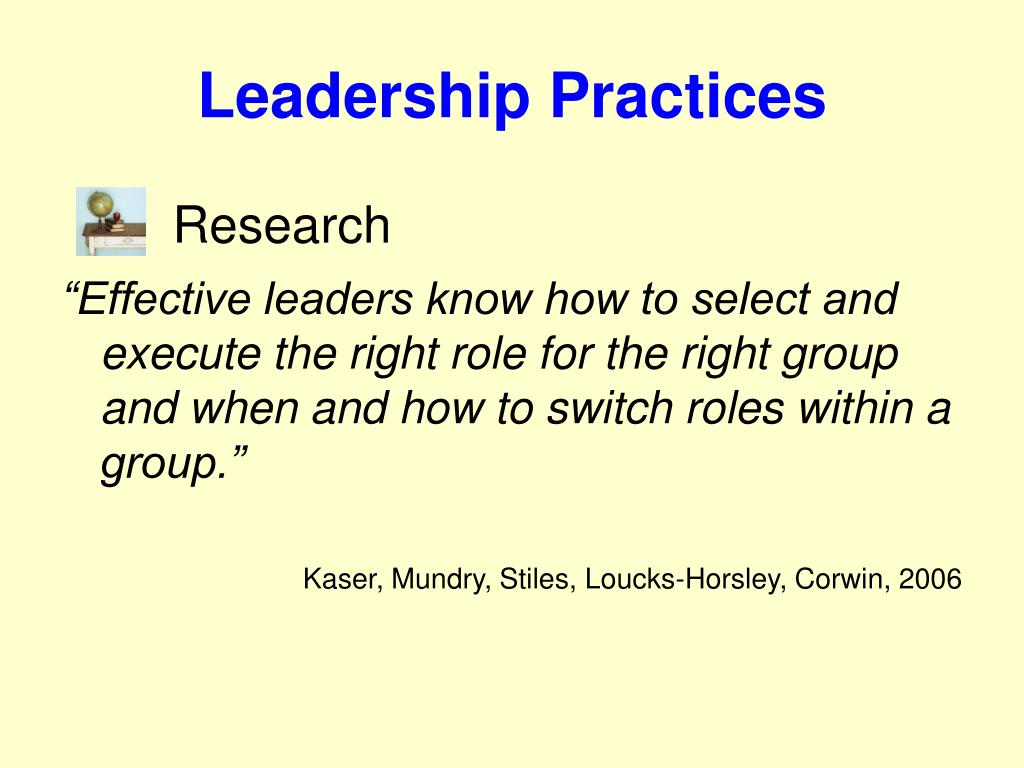 Leadership Practices

Research

“Effective leaders know how to select and execute the right role for the right group and when and how to switch roles within a group.”

Kaser, Mundry, Stiles, Loucks-Horsley, Corwin, 2006